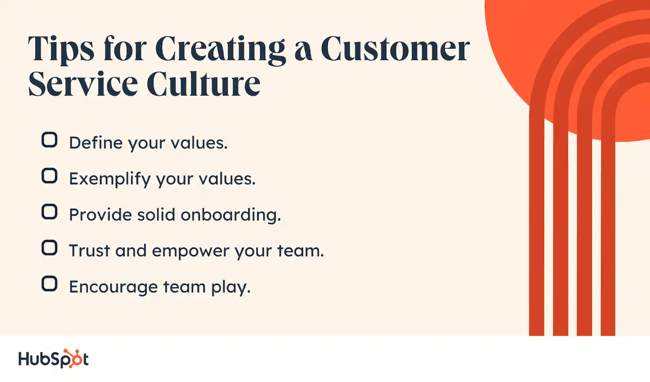 Tips for Creating a Customer Service Culture

Define your values.

Exemplify your values.

Provide solid onboarding.

Trust and empower your team.

Encourage team play.

HubSpot